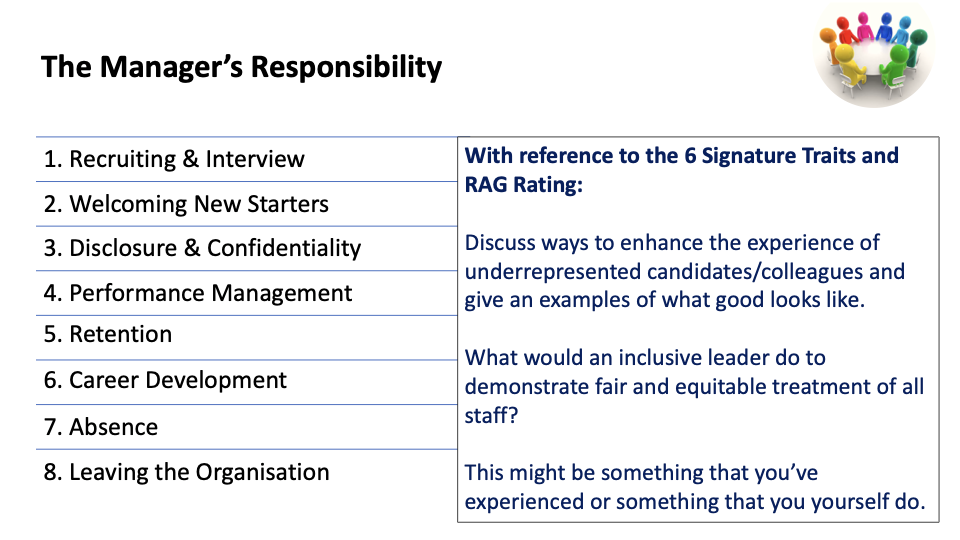 The Manager's Responsibility

1. Recruiting & Interview
2. Welcoming New Starters
3. Disclosure & Confidentiality
4. Performance Management
5. Retention
6. Career Development
7. Absence
8. Leaving the Organisation

With reference to the 6 Signature Traits and RAG Rating:

Discuss ways to enhance the experience of underrepresented candidates/colleagues and give an examples of what good looks like.

What would an inclusive leader do to demonstrate fair and equitable treatment of all staff?

This might be something that you've experienced or something that you yourself do.